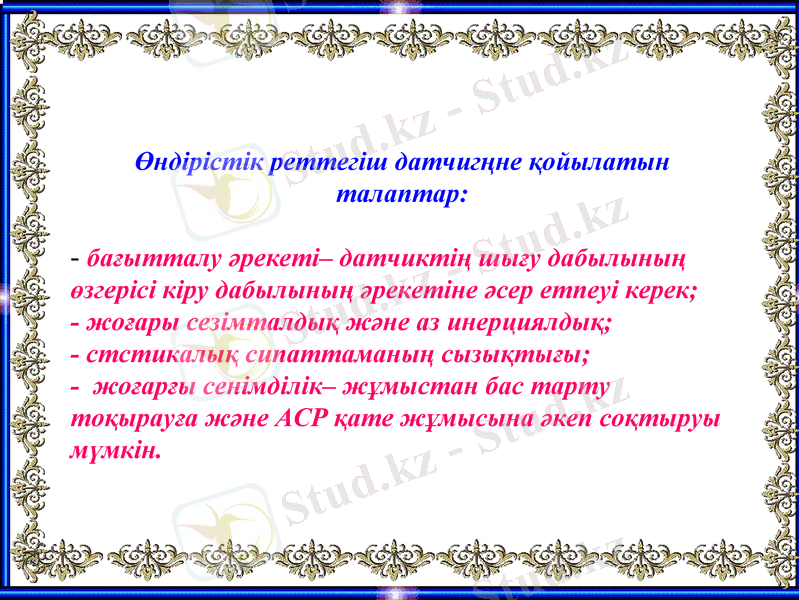 Өндірістік реттегіш датчигңне қойылатын талаптар:

- бағытталу әрекеті– датчиктің шығу дабылының өзгерісі кіру дабылының әрекетіне әсер етпеуі керек;
- жоғары сезімталдық және аз инерциялдық;
- стстикалық сипаттаманың сызықтығы;
- жоғарғы сенімділік– жұмыстан бас тарту тоқырауға және АСР қате жұмысына әкеп соқтыруы мүмкін.

Stud.kz - Stud.kz